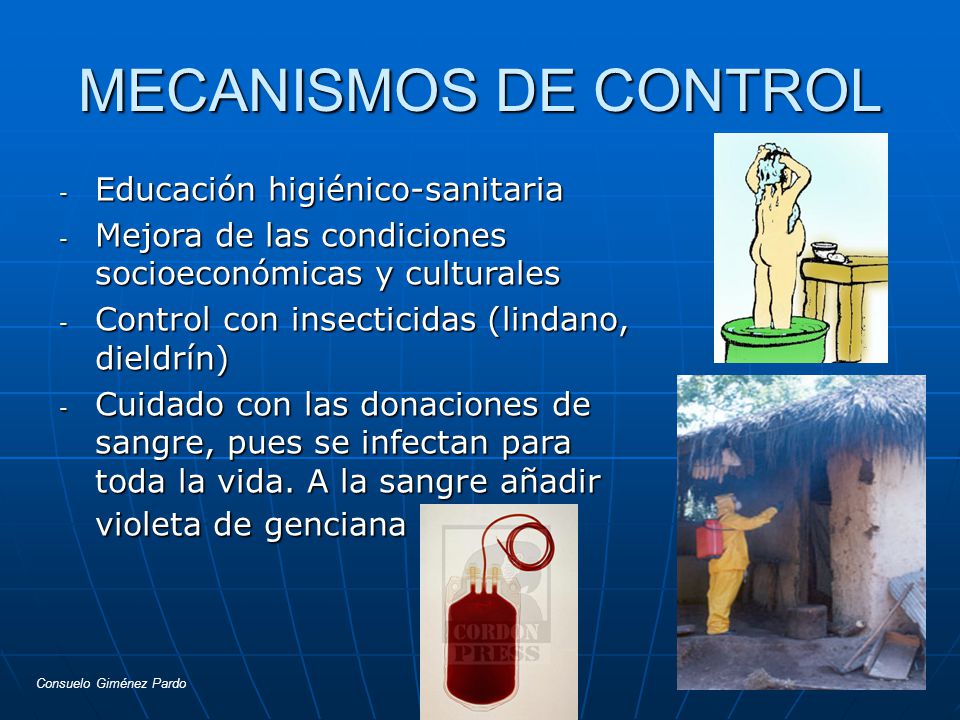 MECANISMOS DE CONTROL

- Educación higiénico-sanitaria
- Mejora de las condiciones socioeconómicas y culturales
- Control con insecticidas (lindano, dieldrín)
- Cuidado con las donaciones de sangre, pues se infectan para toda la vida. A la sangre añadir violeta de genciana

CORDON PRESS

Consuelo Giménez Pardo